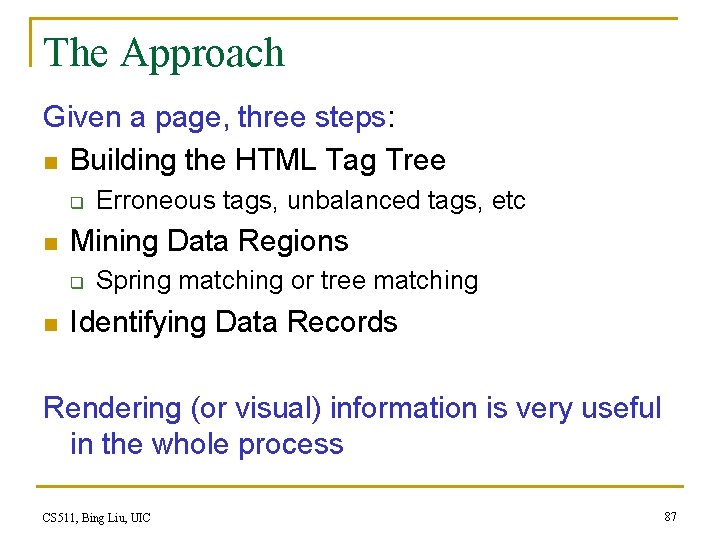 The Approach

Given a page, three steps:

- Building the HTML Tag Tree
  - Erroneous tags, unbalanced tags, etc
- Mining Data Regions
  - Spring matching or tree matching
- Identifying Data Records

Rendering (or visual) information is very useful in the whole process

CS511, Bing Liu, UIC

87